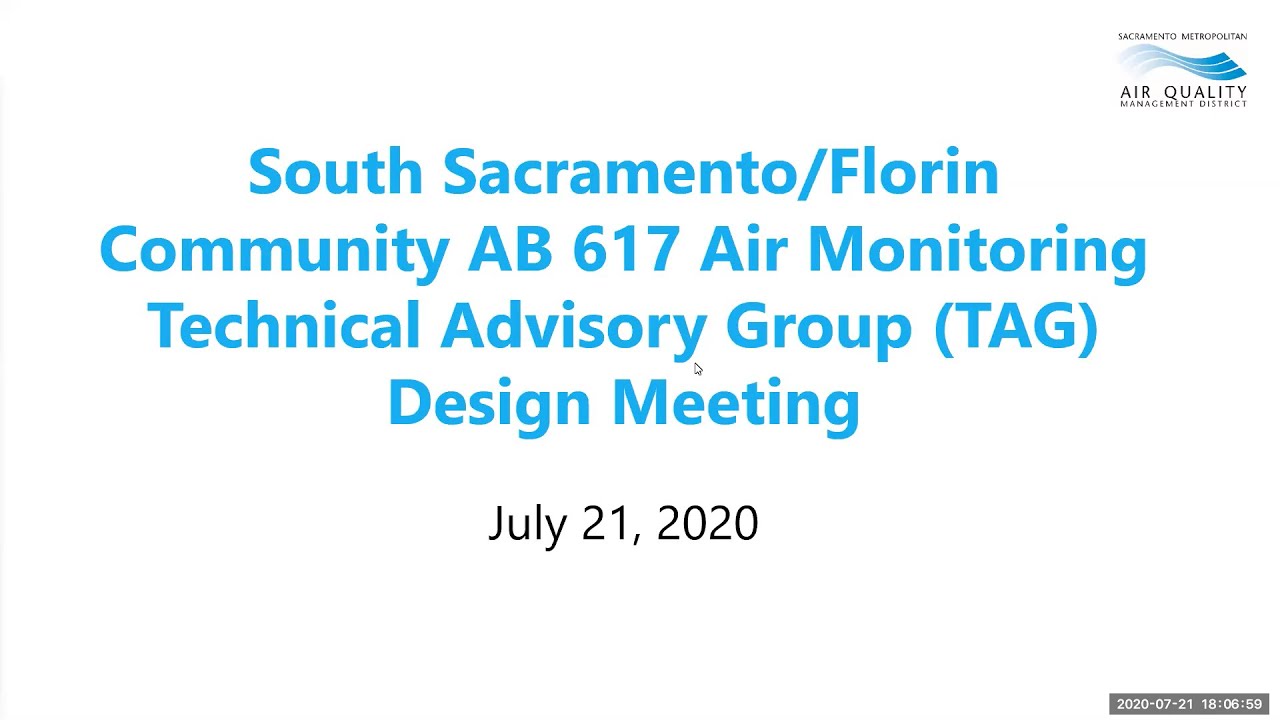 SACRAMENTO METROPOLITAN
AIR QUALITY
MANAGEMENT DISTRICT

South Sacramento/Florin Community AB 617 Air Monitoring Technical Advisory Group (TAG) Design Meeting

July 21, 2020

2020-07-21 18:06:59